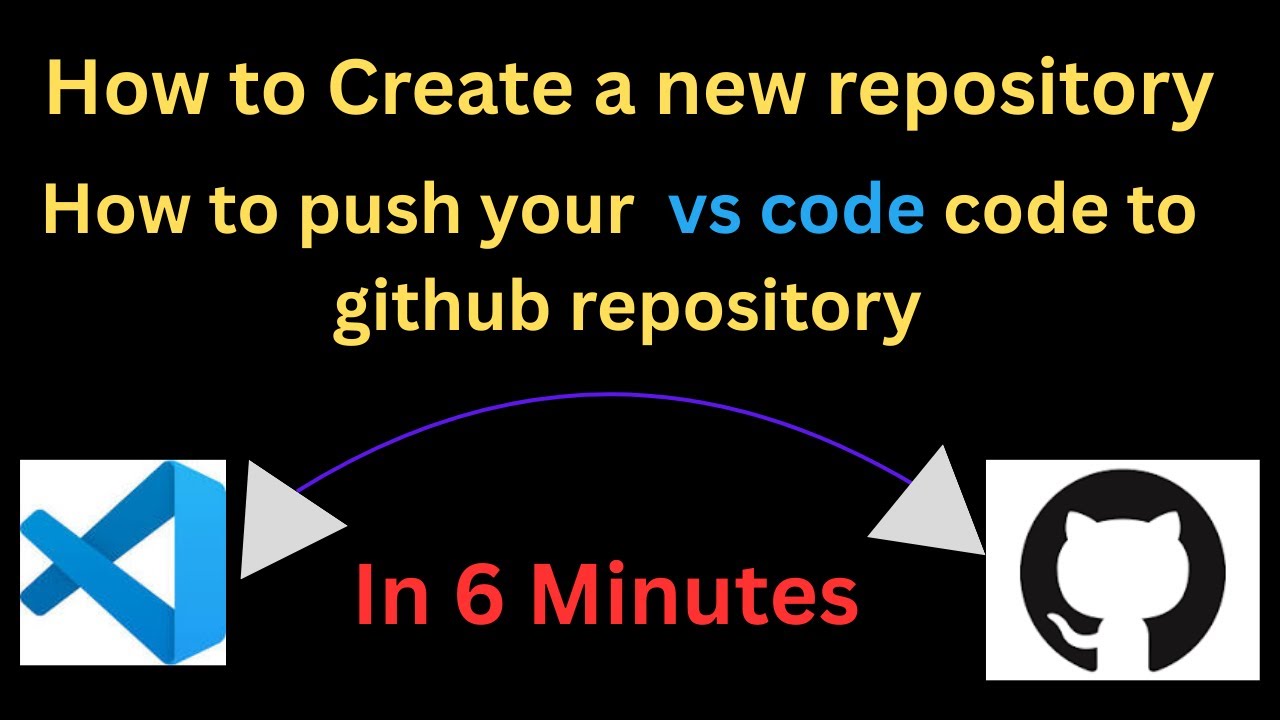 How to Create a new repository

How to push your vs code code to github repository

In 6 Minutes